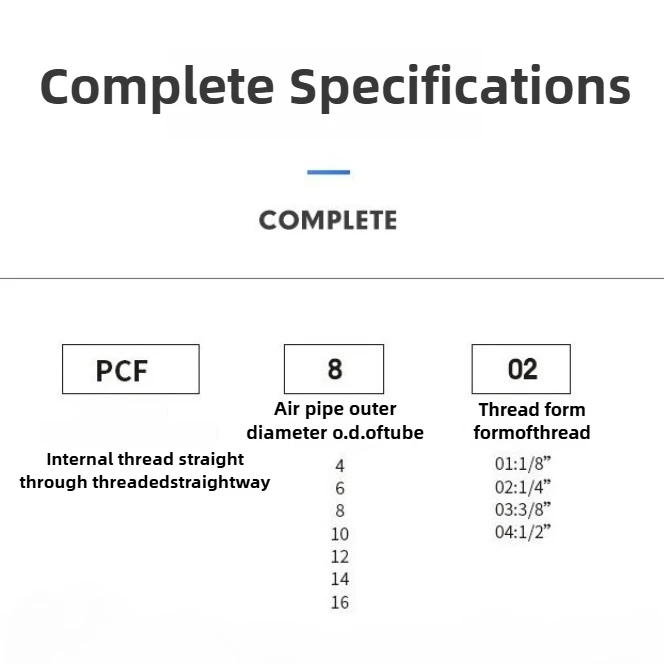 Complete Specifications

COMPLETE

PCF

Internal thread straight through threadedstraightway

8

Air pipe outer diameter o.d.oftube

4
6
8
10
12
14
16

02

Thread form formofthread

01:1/8”
02:1/4”
03:3/8”
04:1/2”